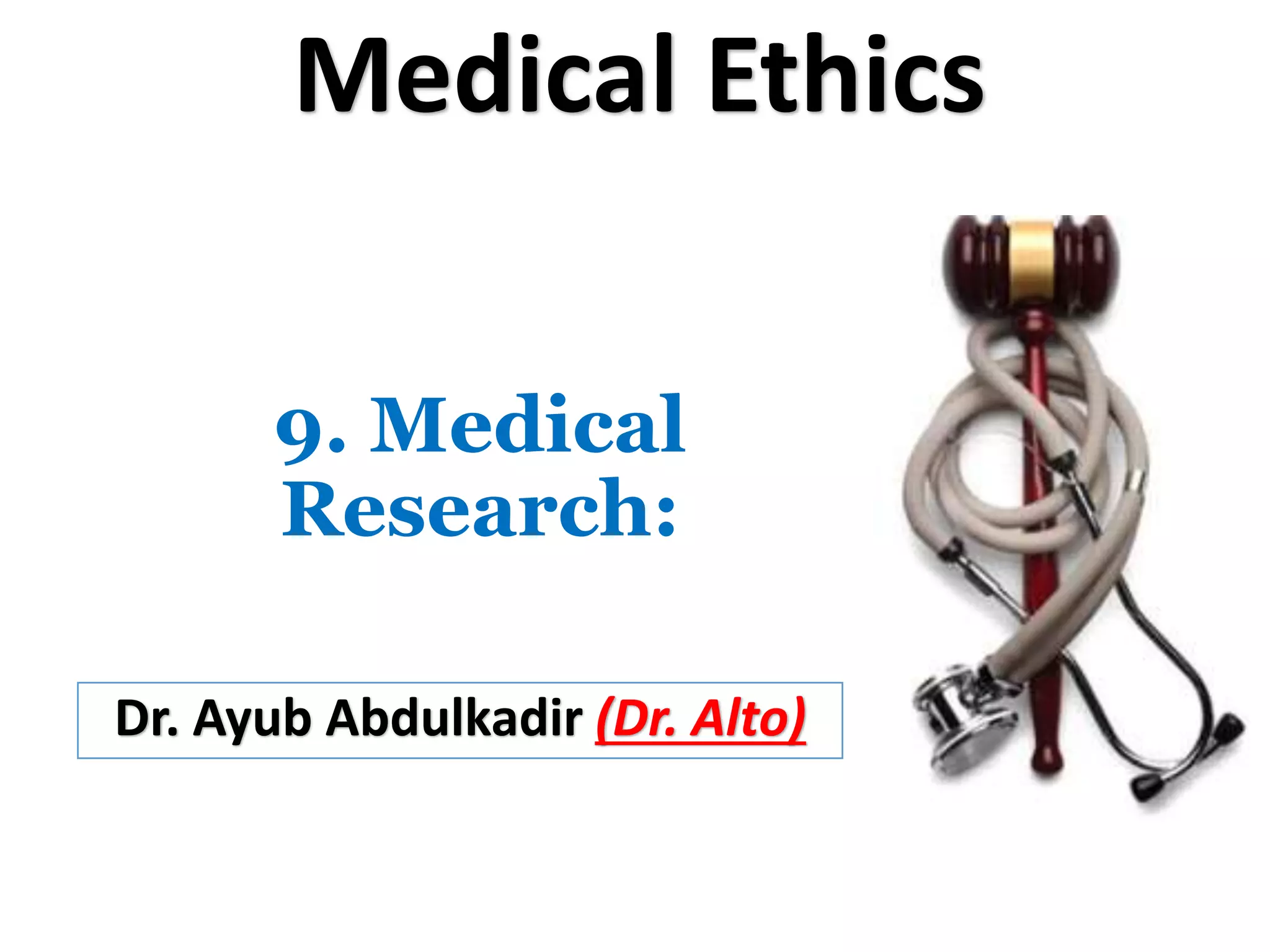 Medical Ethics

9. Medical Research:

Dr. Ayub Abdulkadir (Dr. Alto)